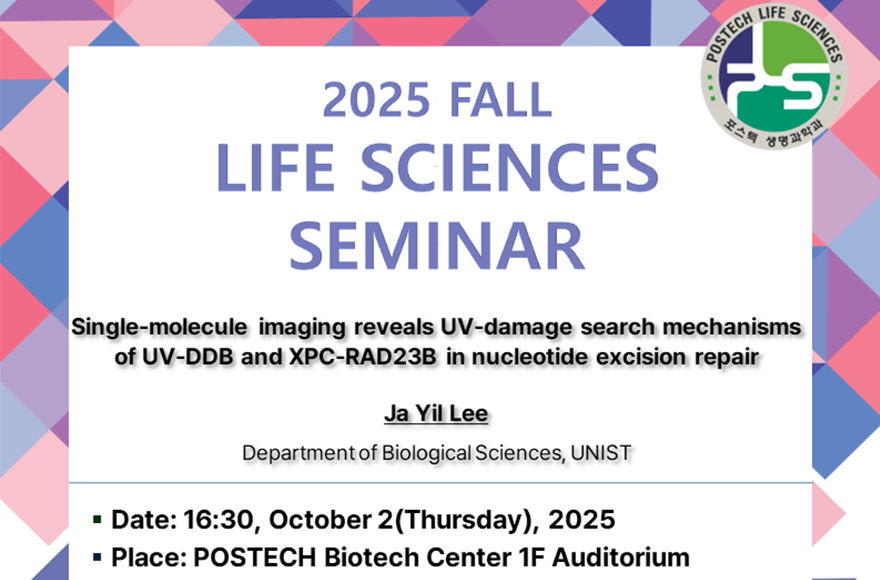 POSTECH LIFE SCIENCES
포스텍 생명과학과

2025 FALL
LIFE SCIENCES SEMINAR

Single-molecule imaging reveals UV-damage search mechanisms of UV-DDB and XPC-RAD23B in nucleotide excision repair

Ja Yil Lee

Department of Biological Sciences, UNIST

▪ Date: 16:30, October 2(Thursday), 2025
▪ Place: POSTECH Biotech Center 1F Auditorium